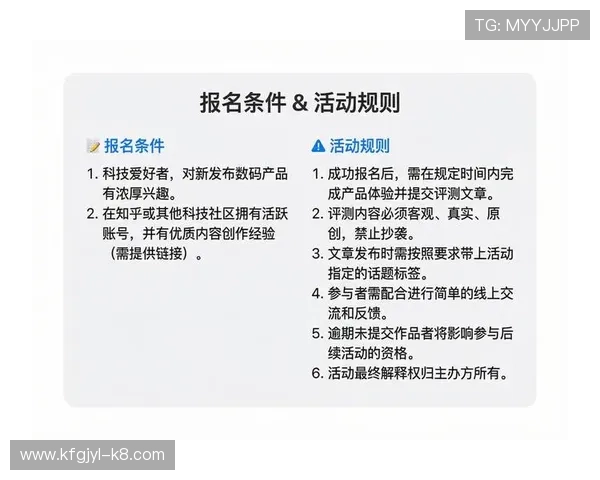 TG: MYYJJPP

报名条件 & 活动规则

报名条件

1. 科技爱好者，对新发布数码产品有浓厚兴趣。
2. 在知乎或其他科技社区拥有活跃账号，并有优质内容创作经验（需提供链接）。

活动规则

1. 成功报名后，需在规定时间内完成产品体验并提交评测文章。
2. 评测内容必须客观、真实、原创，禁止抄袭。
3. 文章发布时需按照要求带上活动指定的话题标签。
4. 参与者需配合进行简单的线上交流和反馈。
5. 逾期未提交作品者将影响参与后续活动的资格。
6. 活动最终解释权归主办方所有。

www.kfgjyl-k8.com